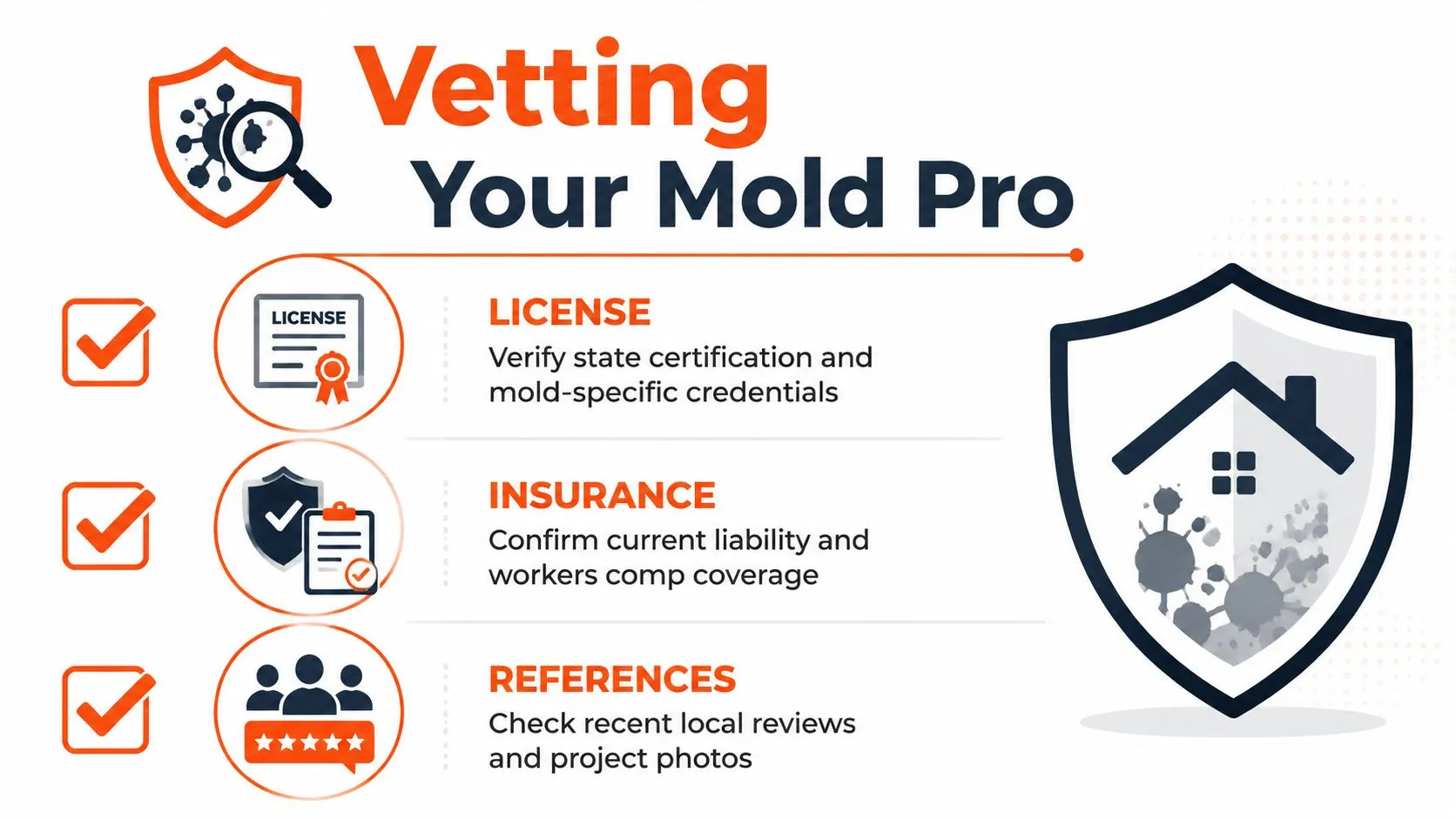 Vetting
Your Mold Pro

LICENSE

LICENSE
Verify state certification and mold-specific credentials

INSURANCE
Confirm current liability and workers comp coverage

REFERENCES
Check recent local reviews and project photos